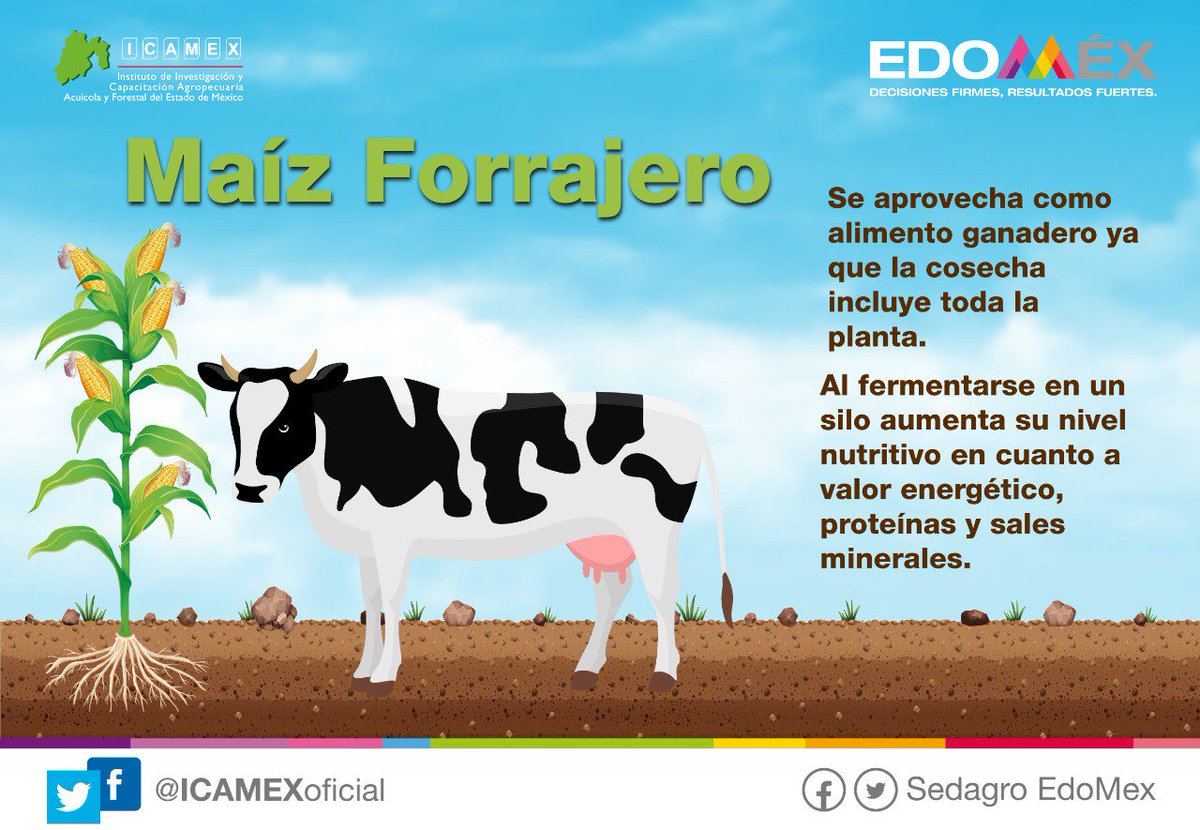 ICAMEX
Instituto de Investigación y Capacitación Agropecuaria Acuícola y Forestal del Estado de México

EDOMÉX
DECISIONES FIRMES, RESULTADOS FUERTES.

Maíz Forrajero

Se aprovecha como alimento ganadero ya que la cosecha incluye toda la planta.

Al fermentarse en un silo aumenta su nivel nutritivo en cuanto a valor energético, proteínas y sales minerales.

@ICAMEXoficial

Sedagro EdoMex